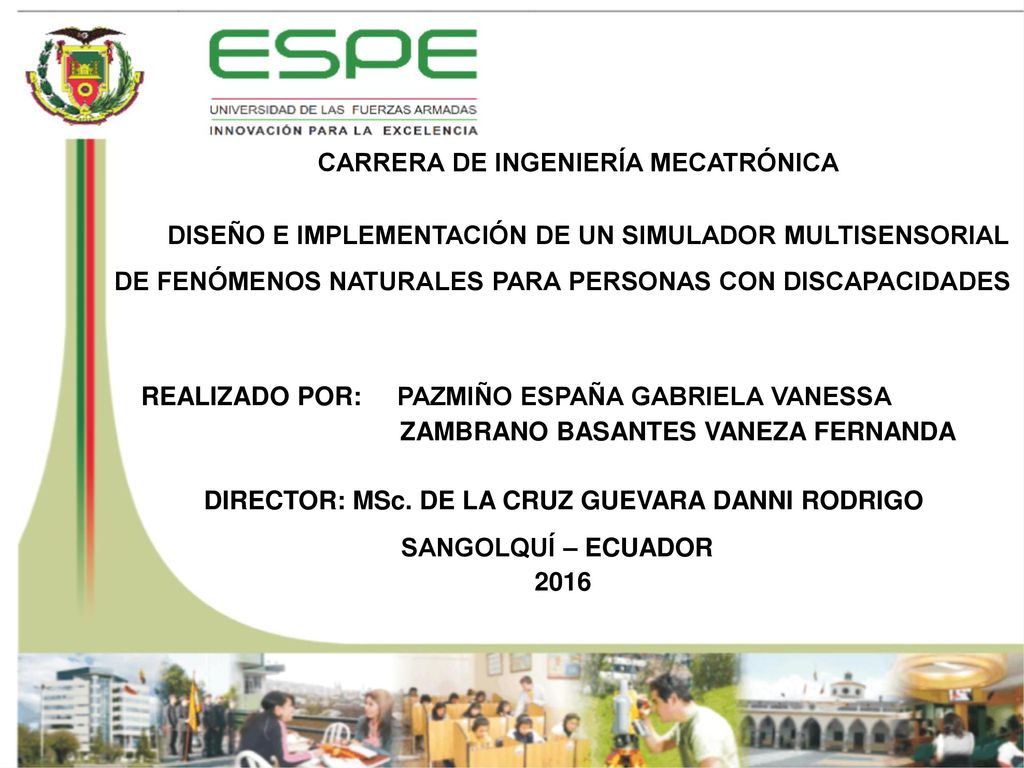 ESPE
UNIVERSIDAD DE LAS FUERZAS ARMADAS
INNOVACIÓN PARA LA EXCELENCIA

CARRERA DE INGENIERÍA MECATRÓNICA

DISEÑO E IMPLEMENTACIÓN DE UN SIMULADOR MULTISENSORIAL DE FENÓMENOS NATURALES PARA PERSONAS CON DISCAPACIDADES

REALIZADO POR: PAZMIÑO ESPAÑA GABRIELA VANESSA
ZAMBRANO BASANTES VANEZA FERNANDA

DIRECTOR: MSc. DE LA CRUZ GUEVARA DANNI RODRIGO

SANGOLQUÍ – ECUADOR
2016